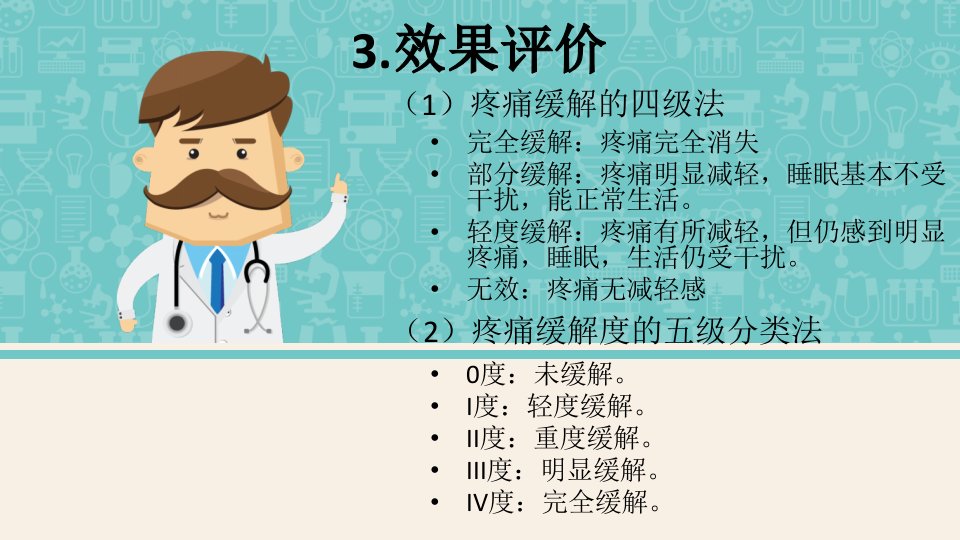 3.效果评价

（1）疼痛缓解的四级法

• 完全缓解：疼痛完全消失
• 部分缓解：疼痛明显减轻，睡眠基本不受干扰，能正常生活。
• 轻度缓解：疼痛有所减轻，但仍感到明显疼痛，睡眠，生活仍受干扰。
• 无效：疼痛无减轻感

（2）疼痛缓解度的五级分类法

• 0度：未缓解。
• I度：轻度缓解。
• II度：重度缓解。
• III度：明显缓解。
• IV度：完全缓解。